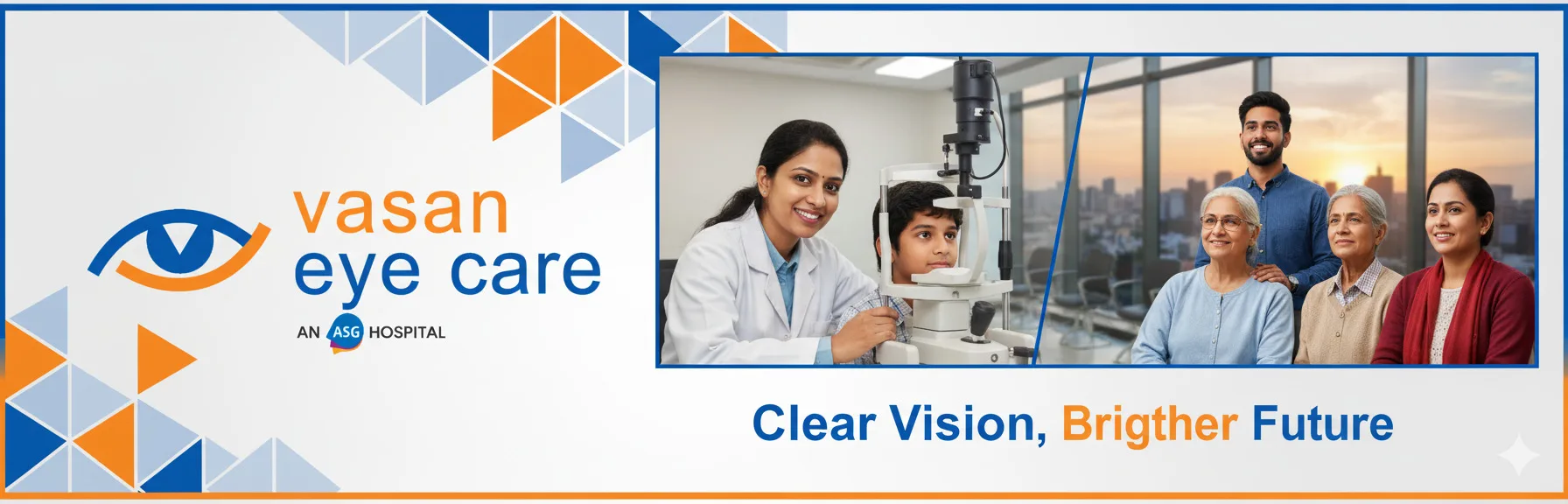 vasan
eye care
AN ASG HOSPITAL

Clear Vision, Brigther Future